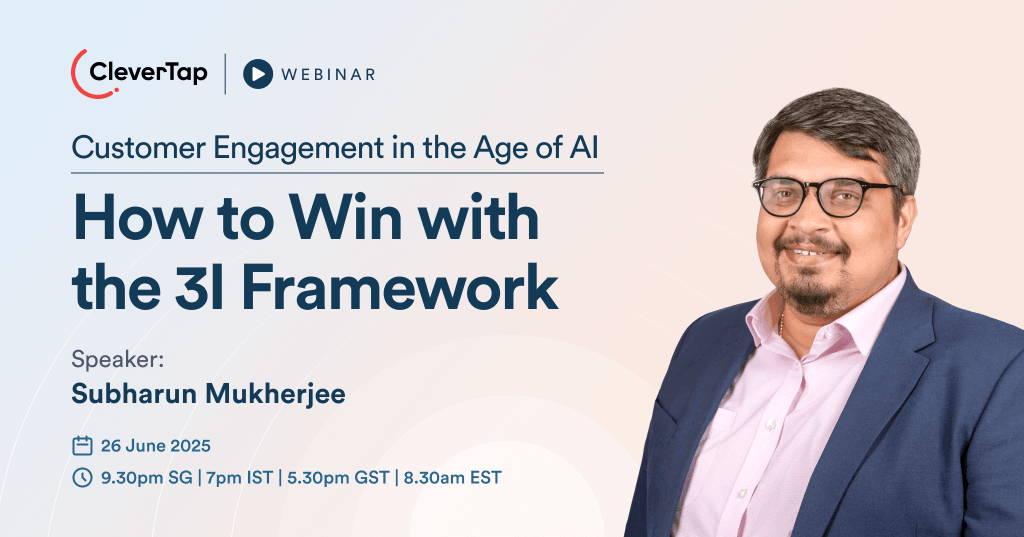 CleverTap | WEBINAR

Customer Engagement in the Age of AI

How to Win with the 3I Framework

Speaker:
Subharun Mukherjee

26 June 2025

9.30pm SG | 7pm IST | 5.30pm GST | 8.30am EST